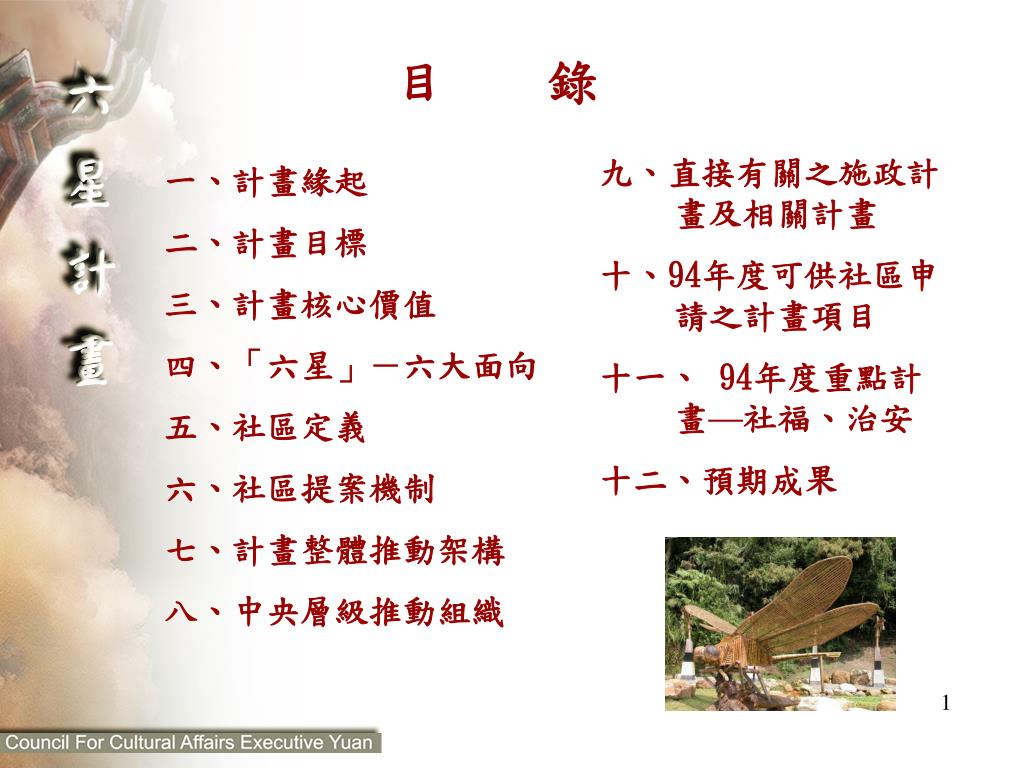 六星計畫

目　錄

一、計畫緣起

二、計畫目標

三、計畫核心價值

四、「六星」－六大面向

五、社區定義

六、社區提案機制

七、計畫整體推動架構

八、中央層級推動組織

九、直接有關之施政計畫及相關計畫

十、94年度可供社區申請之計畫項目

十一、 94年度重點計畫—社福、治安

十二、預期成果

1

Council For Cultural Affairs Executive Yuan